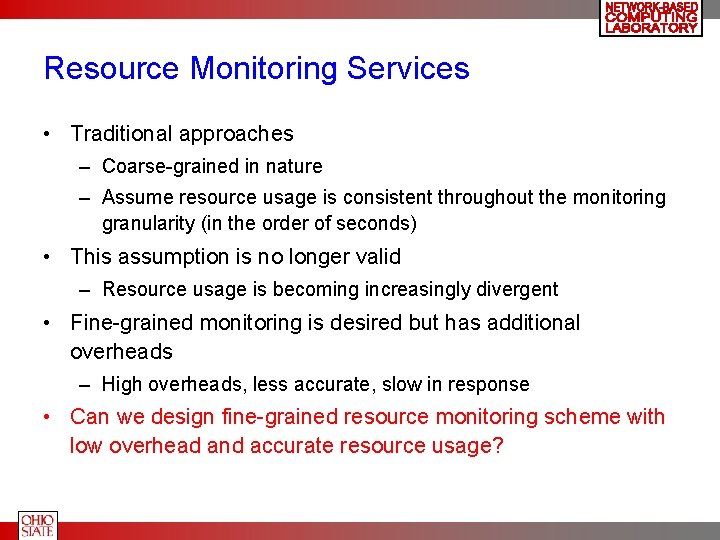 NETWORK-BASED COMPUTING LABORATORY

Resource Monitoring Services

• Traditional approaches
– Coarse-grained in nature
– Assume resource usage is consistent throughout the monitoring granularity (in the order of seconds)
• This assumption is no longer valid
– Resource usage is becoming increasingly divergent
• Fine-grained monitoring is desired but has additional overheads
– High overheads, less accurate, slow in response
• Can we design fine-grained resource monitoring scheme with low overhead and accurate resource usage?

OHIO STATE